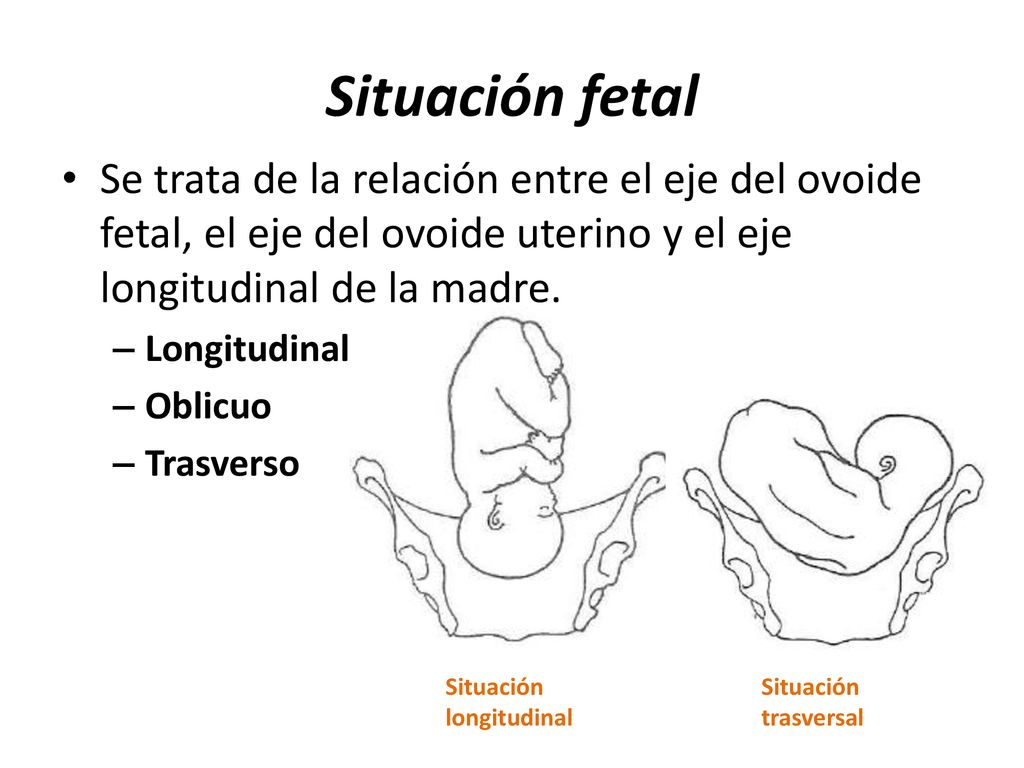 Situación fetal

• Se trata de la relación entre el eje del ovoide fetal, el eje del ovoide uterino y el eje longitudinal de la madre.
– Longitudinal
– Oblicuo
– Trasverso

Situación longitudinal

Situación trasversal